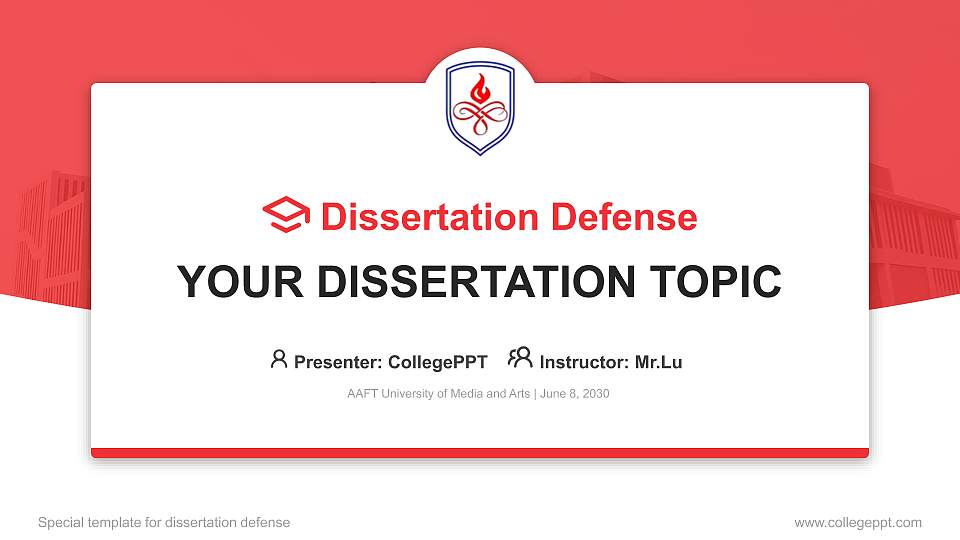 Dissertation Defense

YOUR DISSERTATION TOPIC

Presenter: CollegePPT Instructor: Mr.Lu

AAFT University of Media and Arts | June 8, 2030

Special template for dissertation defense

www.collegeppt.com